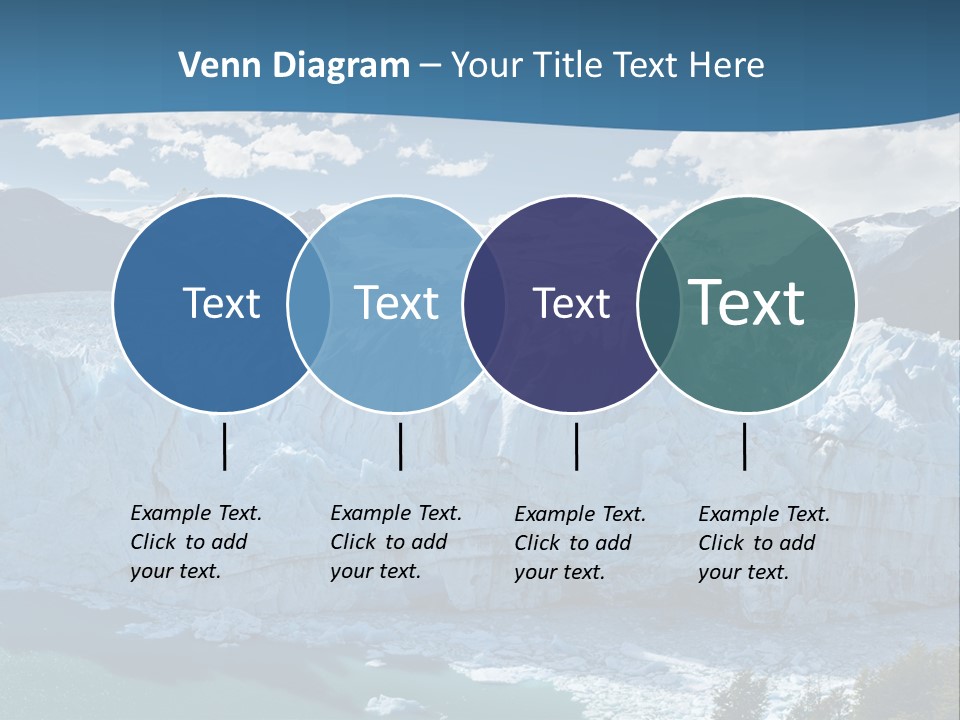 Venn Diagram – Your Title Text Here

Text

Text

Text

Text

Example Text. Click to add your text.

Example Text. Click to add your text.

Example Text. Click to add your text.

Example Text. Click to add your text.